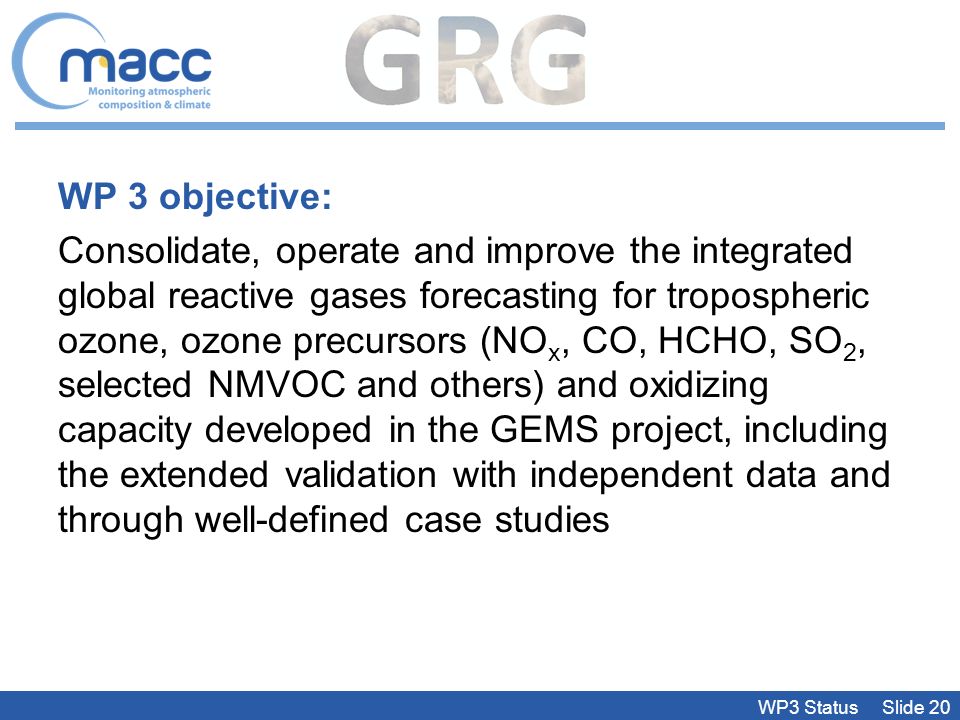 macc
Monitoring atmospheric composition & climate

GRG

WP 3 objective:

Consolidate, operate and improve the integrated global reactive gases forecasting for tropospheric ozone, ozone precursors ($NO_x$, CO, HCHO, $SO_2$, selected NMVOC and others) and oxidizing capacity developed in the GEMS project, including the extended validation with independent data and through well-defined case studies

WP3 Status Slide 20